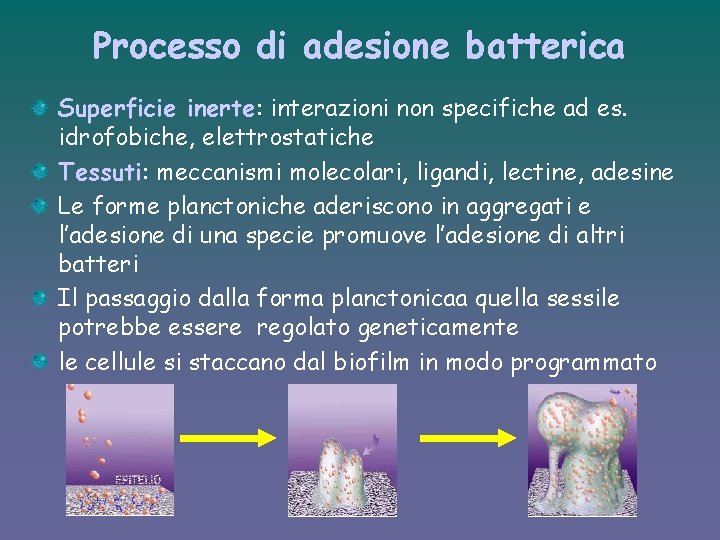 Processo di adesione batterica

Superficie inerte: interazioni non specifiche ad es. idrofobiche, elettrostatiche

Tessuti: meccanismi molecolari, ligandi, lectine, adesine

Le forme planctoniche aderiscono in aggregati e l'adesione di una specie promuove l'adesione di altri batteri

Il passaggio dalla forma planctonicaa quella sessile potrebbe essere regolato geneticamente

le cellule si staccano dal biofilm in modo programmato

EPITELIO